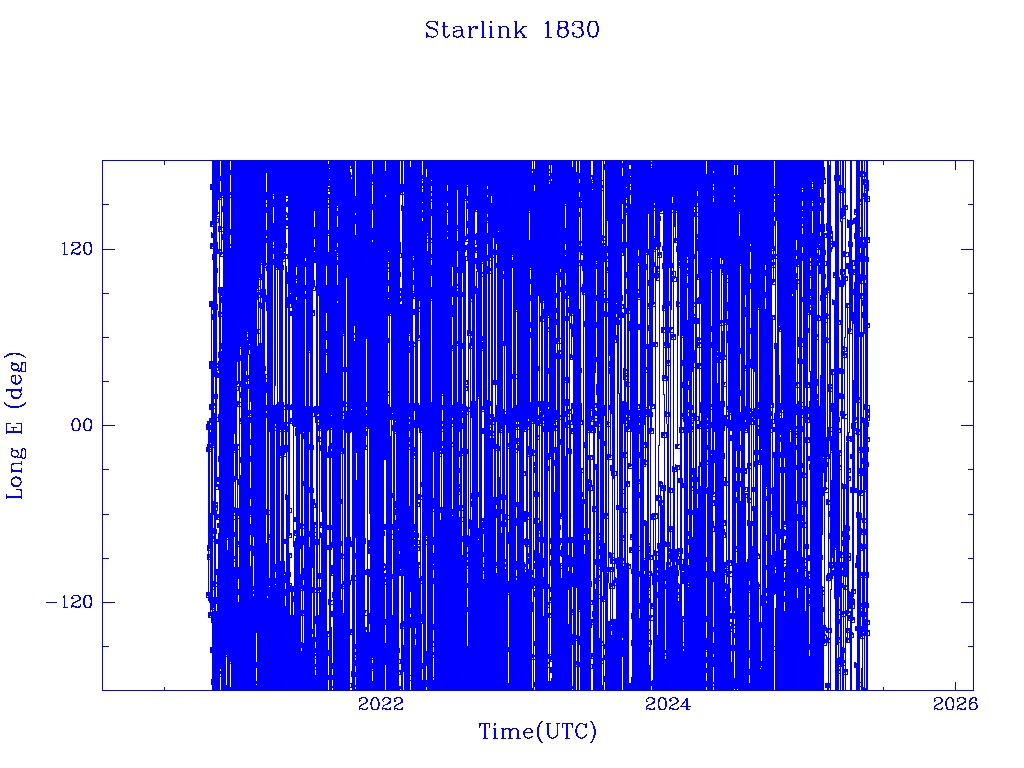 Starlink 1830

Long E (deg)

120

00

−120

2022

2024

2026

Time(UTC)